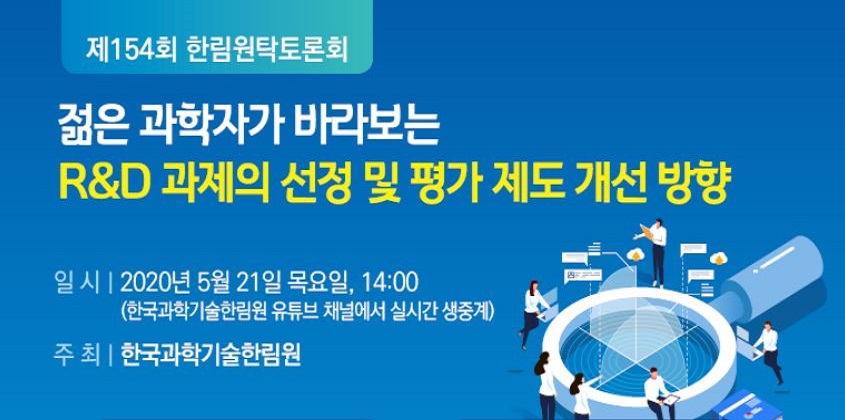 제154회 한림원탁토론회

젊은 과학자가 바라보는
R&D 과제의 선정 및 평가 제도 개선 방향

일 시 | 2020년 5월 21일 목요일, 14:00
(한국과학기술한림원 유튜브 채널에서 실시간 생중계)

주 최 | 한국과학기술한림원